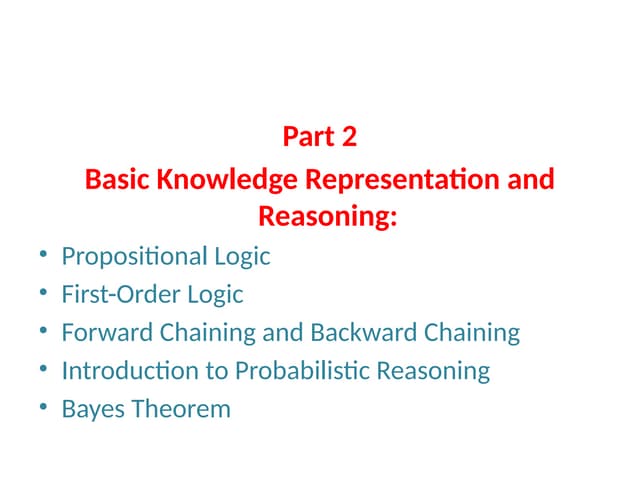 Part 2
Basic Knowledge Representation and Reasoning:

• Propositional Logic
• First-Order Logic
• Forward Chaining and Backward Chaining
• Introduction to Probabilistic Reasoning
• Bayes Theorem